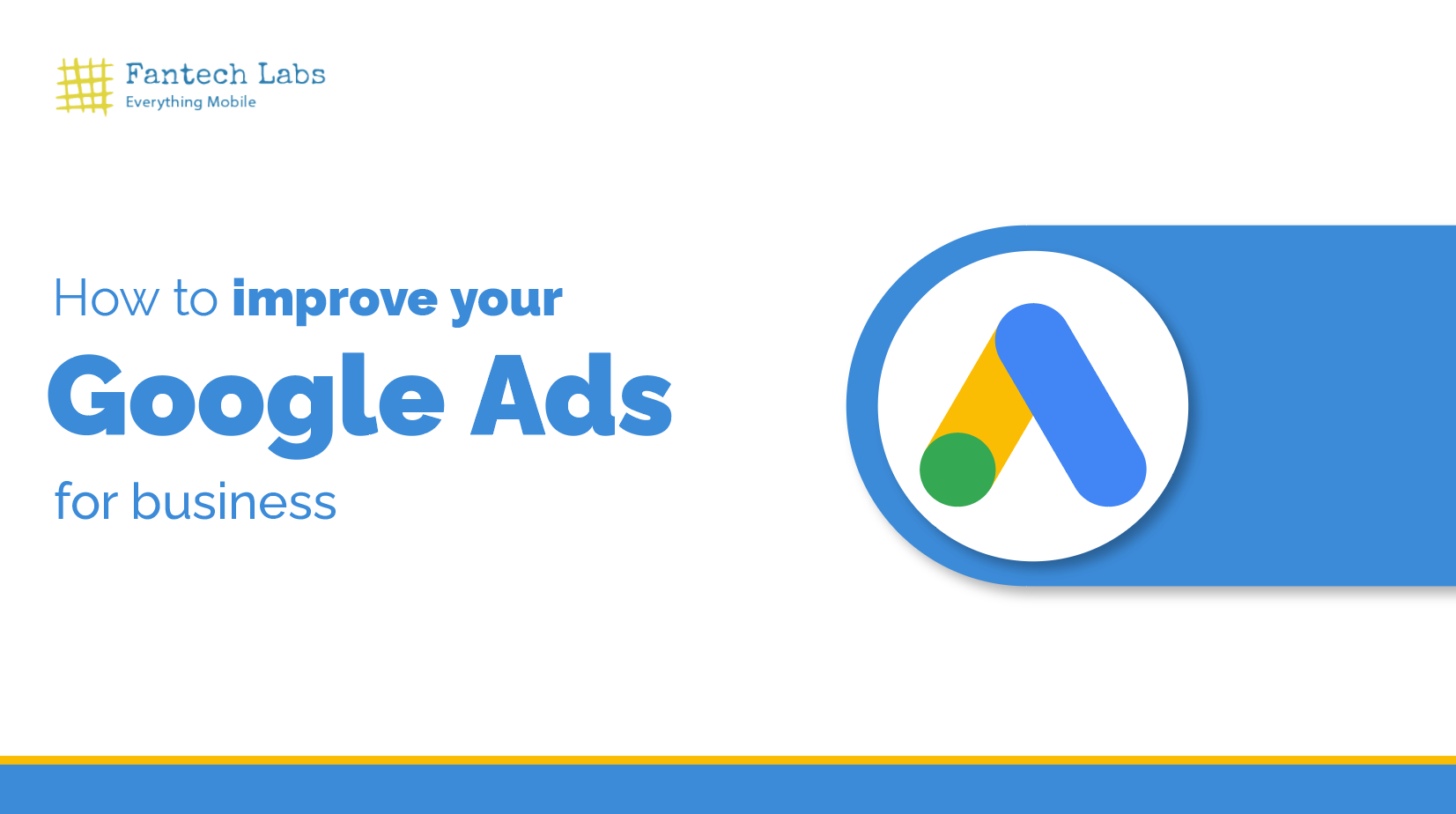 Fantech Labs
Everything Mobile

How to improve your
Google Ads
for business